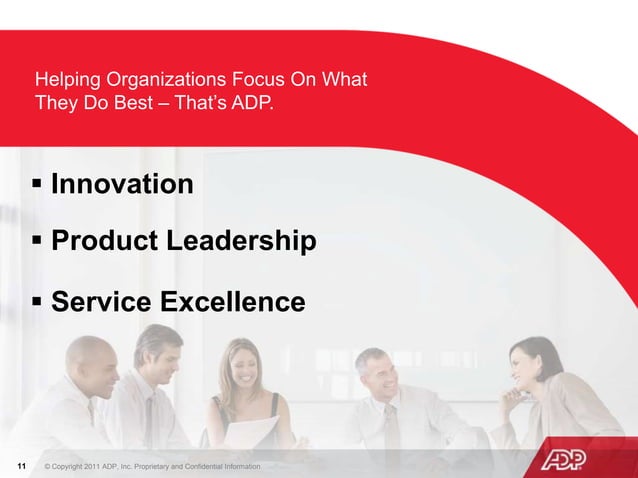 Helping Organizations Focus On What They Do Best – That's ADP.

▪ Innovation

▪ Product Leadership

▪ Service Excellence

11 © Copyright 2011 ADP, Inc. Proprietary and Confidential Information.

ADP